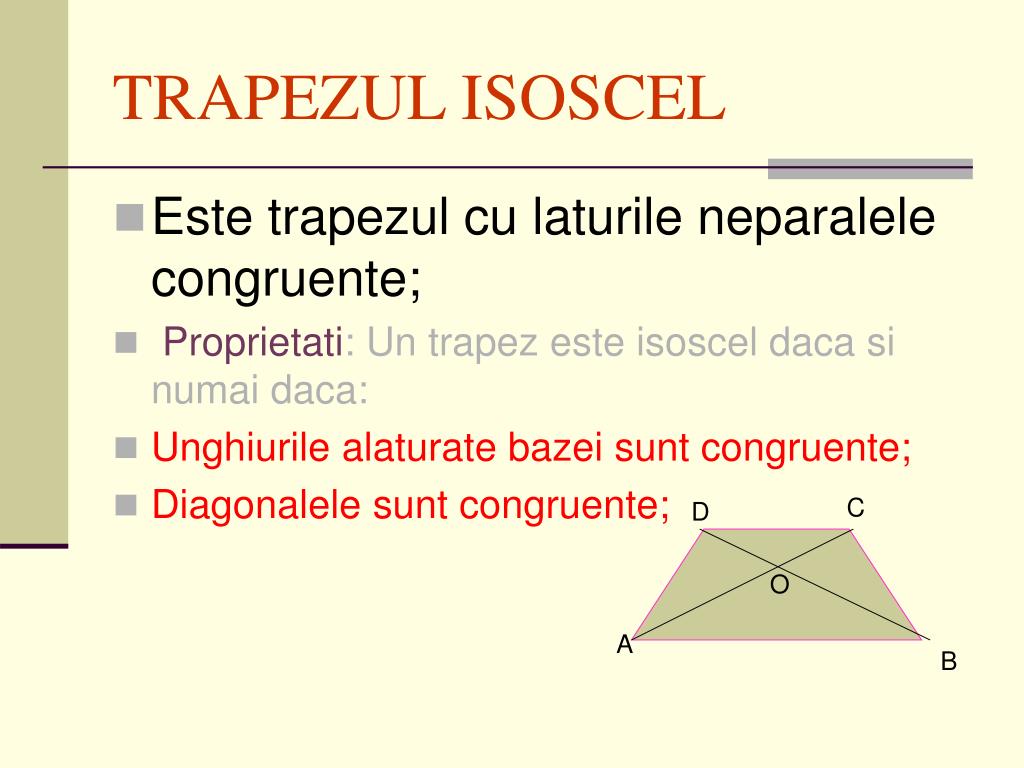 TRAPEZUL ISOSCEL

Este trapezul cu laturile neparalele congruente;

Proprietati: Un trapez este isoscel daca si numai daca:

Unghiurile alaturate bazei sunt congruente;

Diagonalele sunt congruente;

D
C
O
A
B